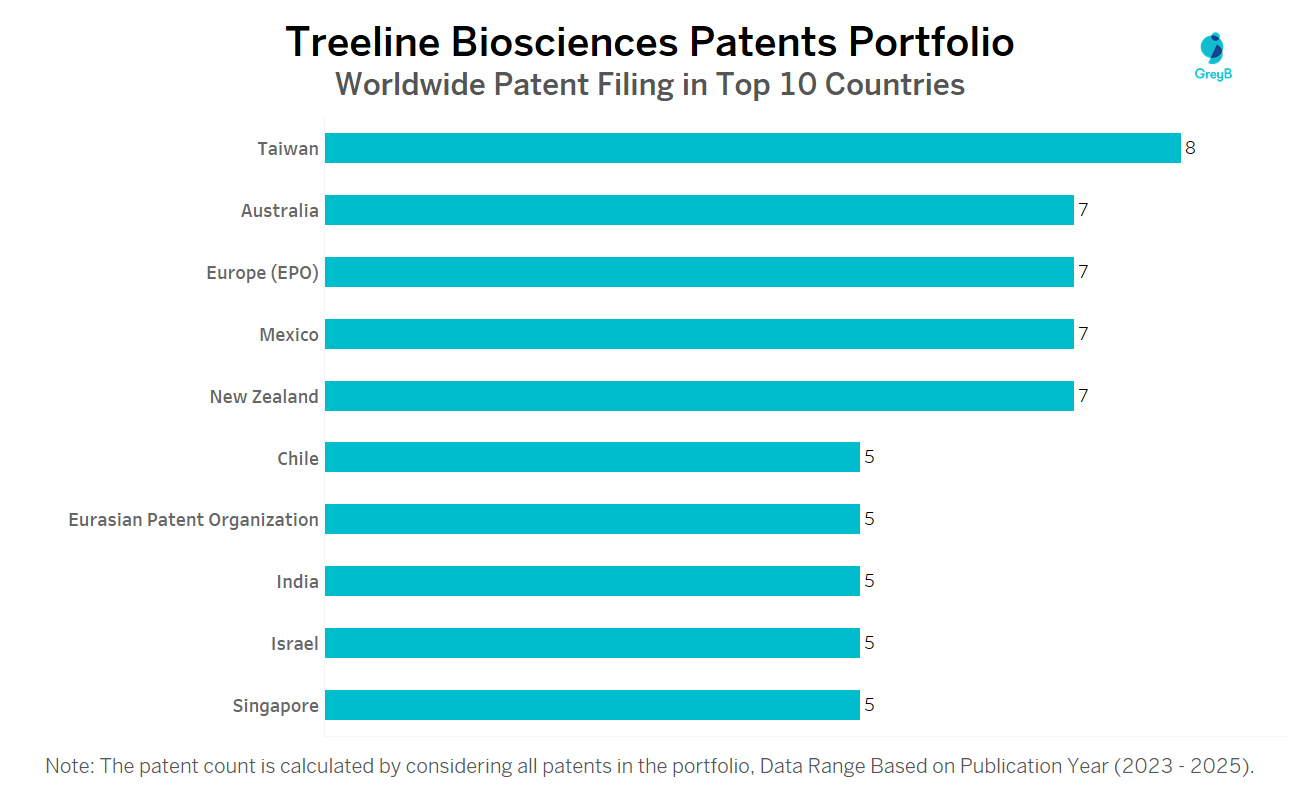 Treeline Biosciences Patents Portfolio
Worldwide Patent Filing in Top 10 Countries

GreyB

Taiwan 8
Australia 7
Europe (EPO) 7
Mexico 7
New Zealand 7
Chile 5
Eurasian Patent Organization 5
India 5
Israel 5
Singapore 5

Note: The patent count is calculated by considering all patents in the portfolio, Data Range Based on Publication Year (2023 - 2025).